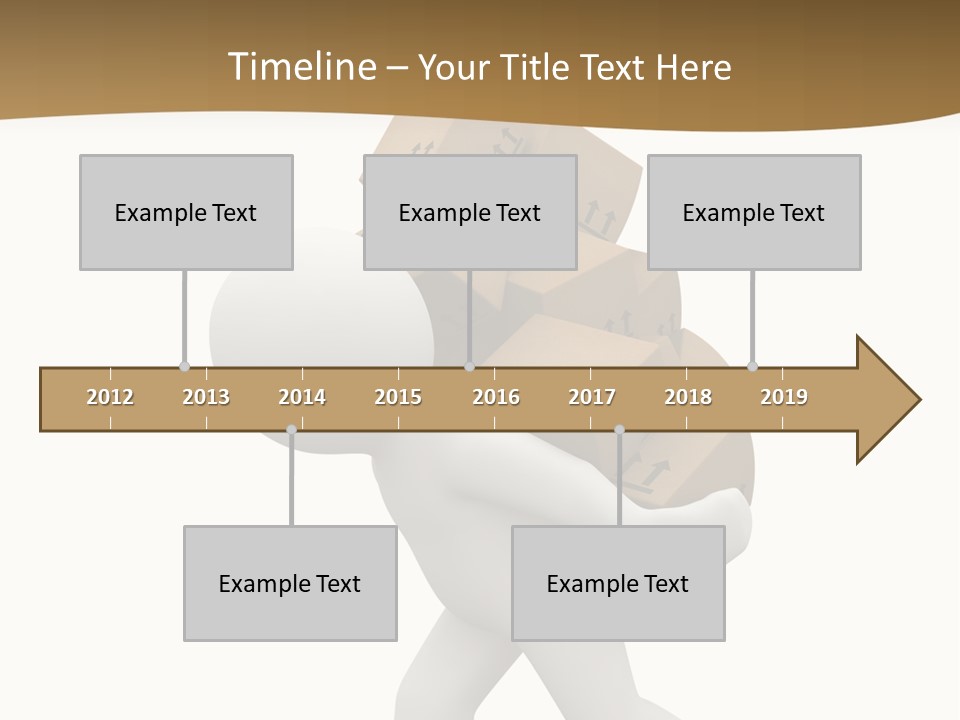 Timeline – Your Title Text Here

Example Text

Example Text

Example Text

2012 2013 2014 2015 2016 2017 2018 2019

Example Text

Example Text